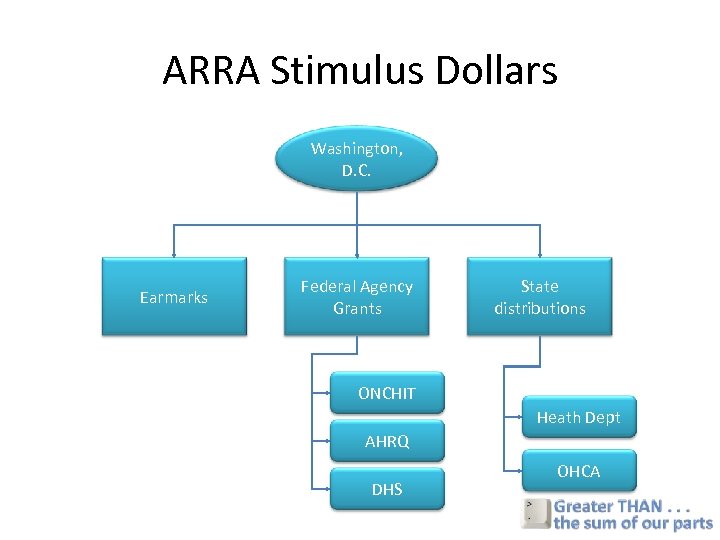 ARRA Stimulus Dollars

Washington, D.C.

Earmarks

Federal Agency Grants

State distributions

ONCHIT

AHRQ

DHS

Heath Dept

OHCA

Greater THAN . . . the sum of our parts